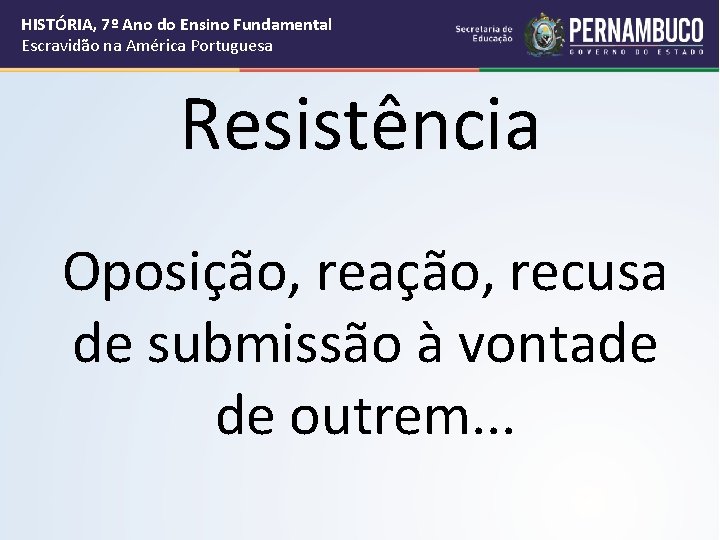 HISTÓRIA, 7º Ano do Ensino Fundamental
Escravidão na América Portuguesa

Secretaria de Educação

PERNAMBUCO
GOVERNO DO ESTADO

Resistência

Oposição, reação, recusa de submissão à vontade de outrem...